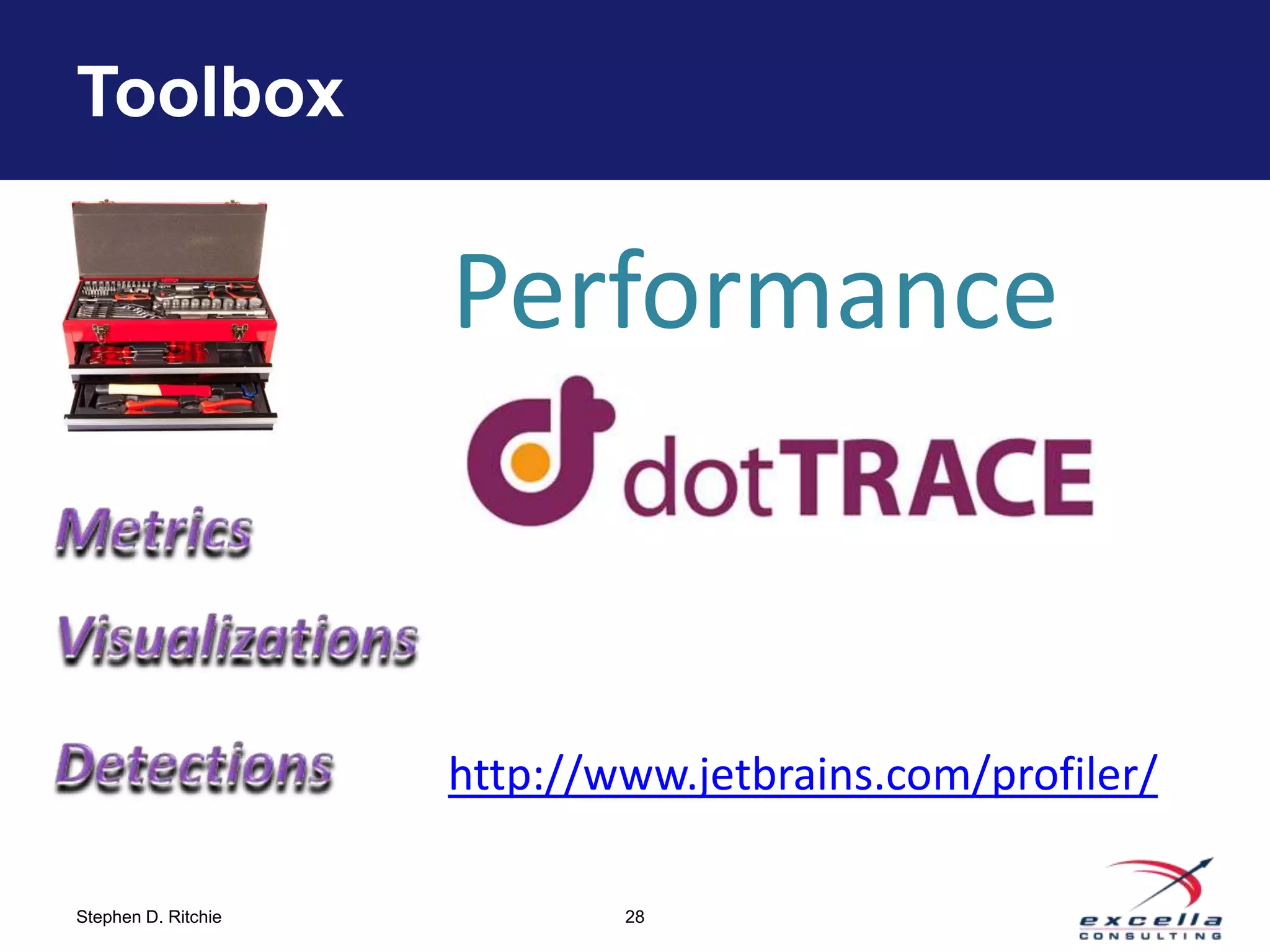 Toolbox

Performance

dotTRACE

Metrics

Visualizations

Detections

http://www.jetbrains.com/profiler/

Stephen D. Ritchie

28

excella CONSULTING